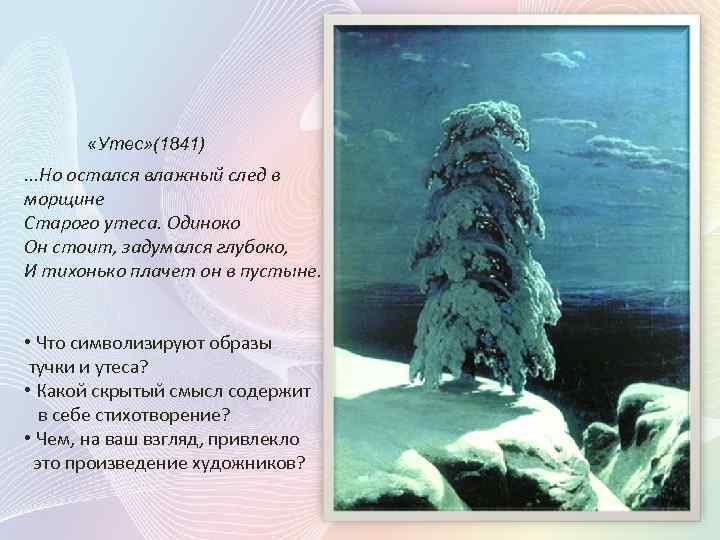 «Утес»(1841)

...Но остался влажный след в морщине
Старого утеса. Одиноко
Он стоит, задумался глубоко,
И тихонько плачет он в пустыне.

• Что символизируют образы тучки и утеса?
• Какой скрытый смысл содержит в себе стихотворение?
• Чем, на ваш взгляд, привлекло это произведение художников?